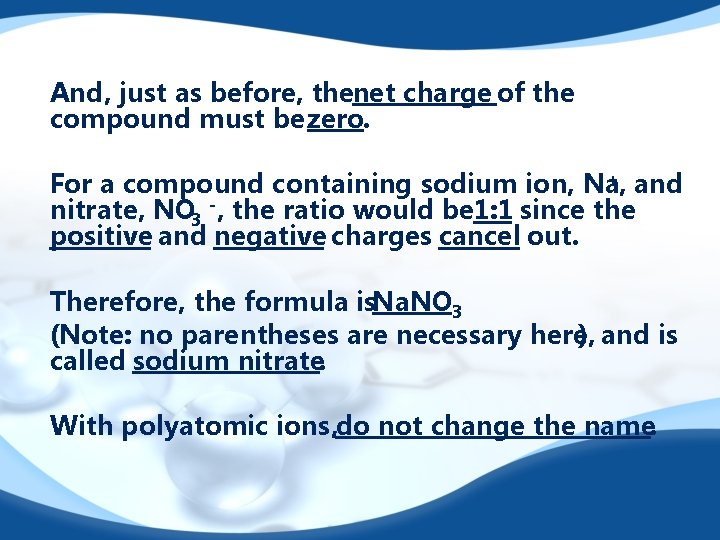 And, just as before, the net charge of the compound must be zero.

For a compound containing sodium ion, $Na^+$, and nitrate, $NO_3^-$, the ratio would be 1:1 since the positive and negative charges cancel out.

Therefore, the formula is $NaNO_3$
(Note: no parentheses are necessary here), and is called sodium nitrate.

With polyatomic ions, do not change the name.